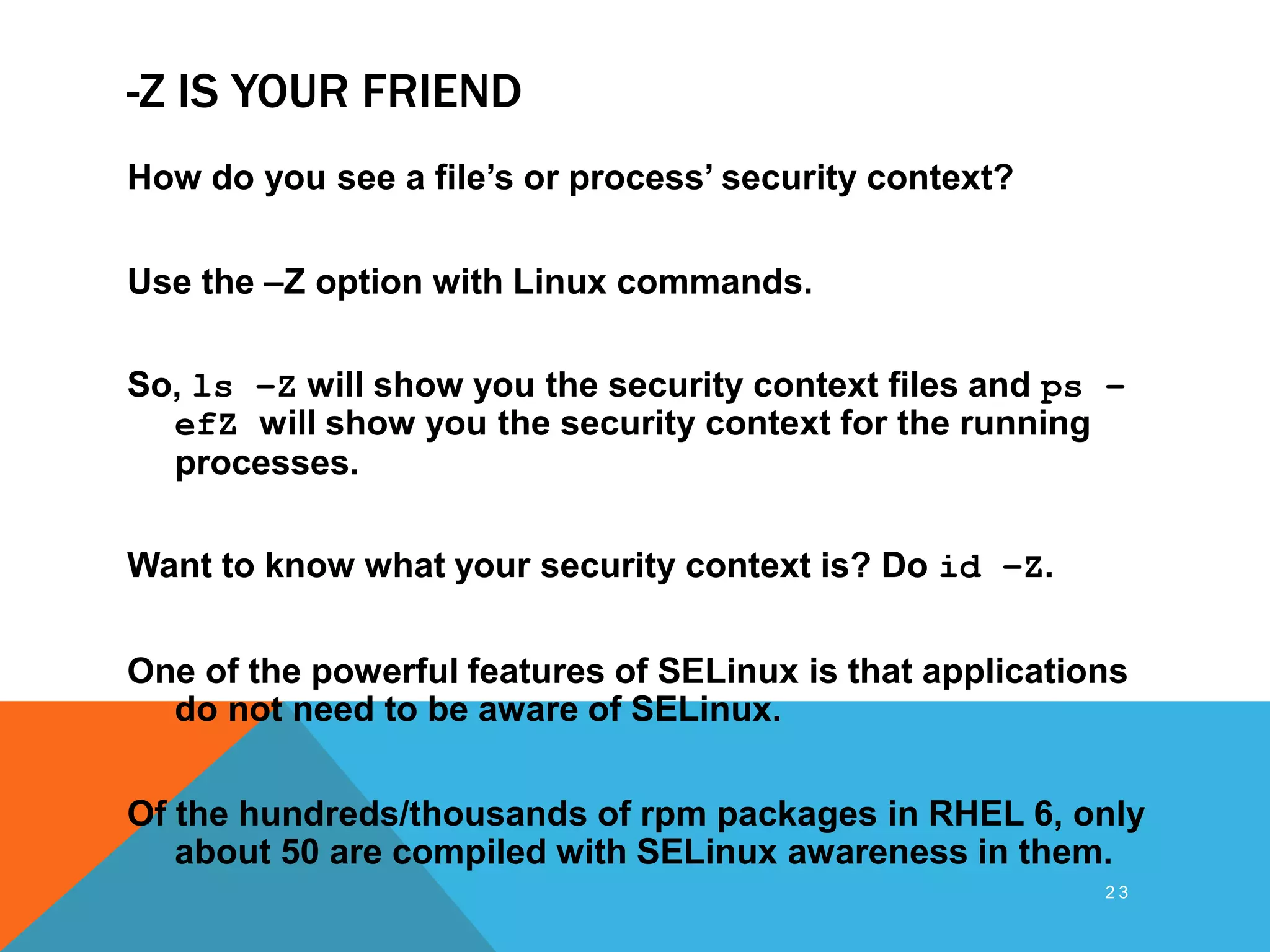 -Z IS YOUR FRIEND

How do you see a file’s or process’ security context?

Use the –Z option with Linux commands.

So, ls –Z will show you the security context files and ps –efZ will show you the security context for the running processes.

Want to know what your security context is? Do id –Z.

One of the powerful features of SELinux is that applications do not need to be aware of SELinux.

Of the hundreds/thousands of rpm packages in RHEL 6, only about 50 are compiled with SELinux awareness in them.

23